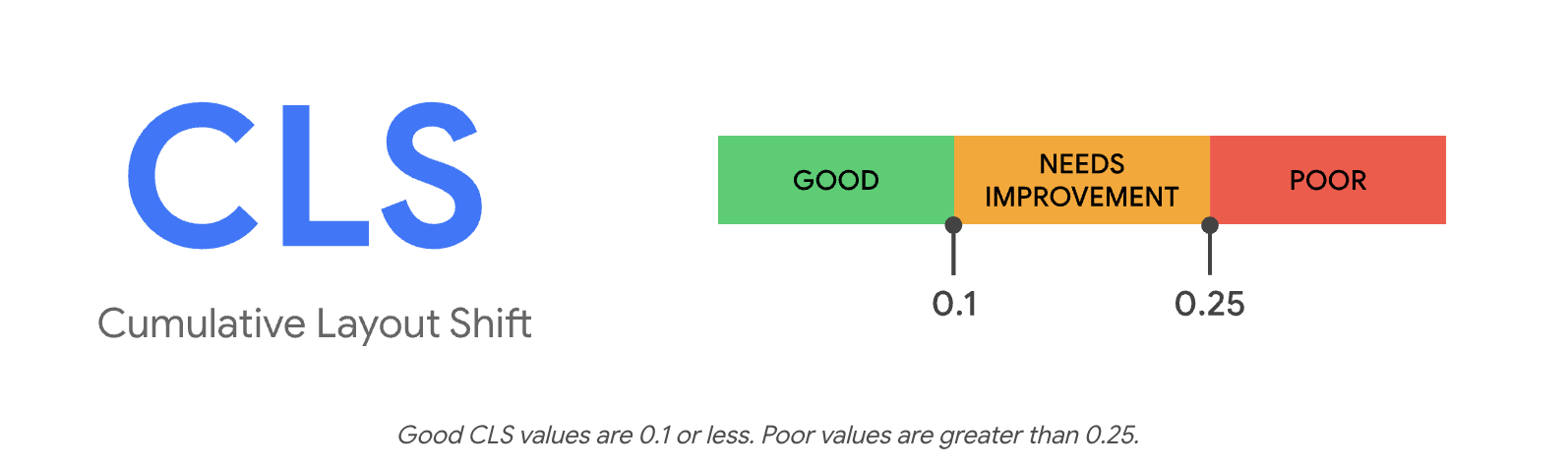 CLS

Cumulative Layout Shift

GOOD

NEEDS IMPROVEMENT

POOR

0.1

0.25

Good CLS values are 0.1 or less. Poor values are greater than 0.25.